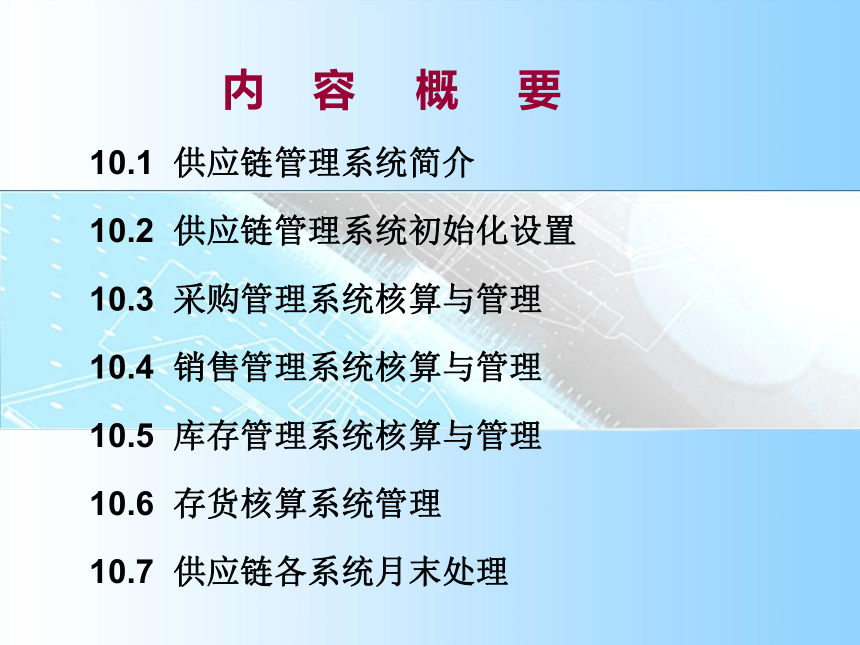 内 容 概 要

10.1 供应链管理系统简介

10.2 供应链管理系统初始化设置

10.3 采购管理系统核算与管理

10.4 销售管理系统核算与管理

10.5 库存管理系统核算与管理

10.6 存货核算系统管理

10.7 供应链各系统月末处理